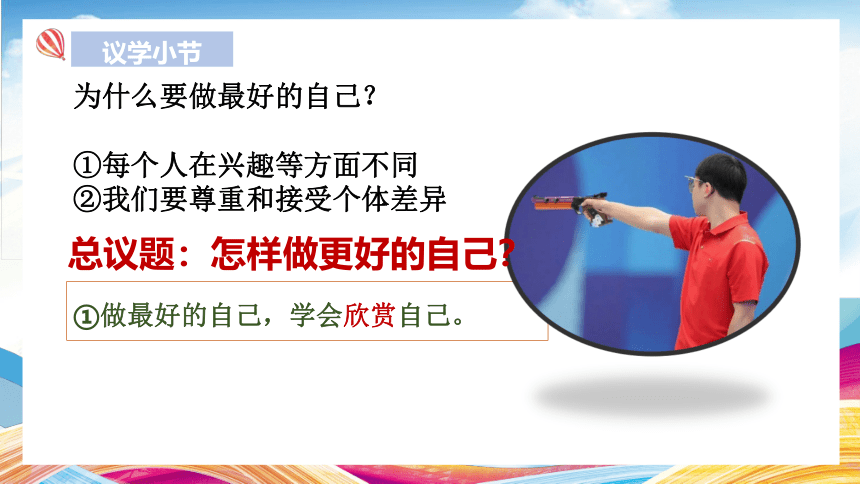 议学小节

为什么要做最好的自己？

①每个人在兴趣等方面不同
②我们要尊重和接受个体差异

总议题：怎样做更好的自己？

①做最好的自己，学会欣赏自己。